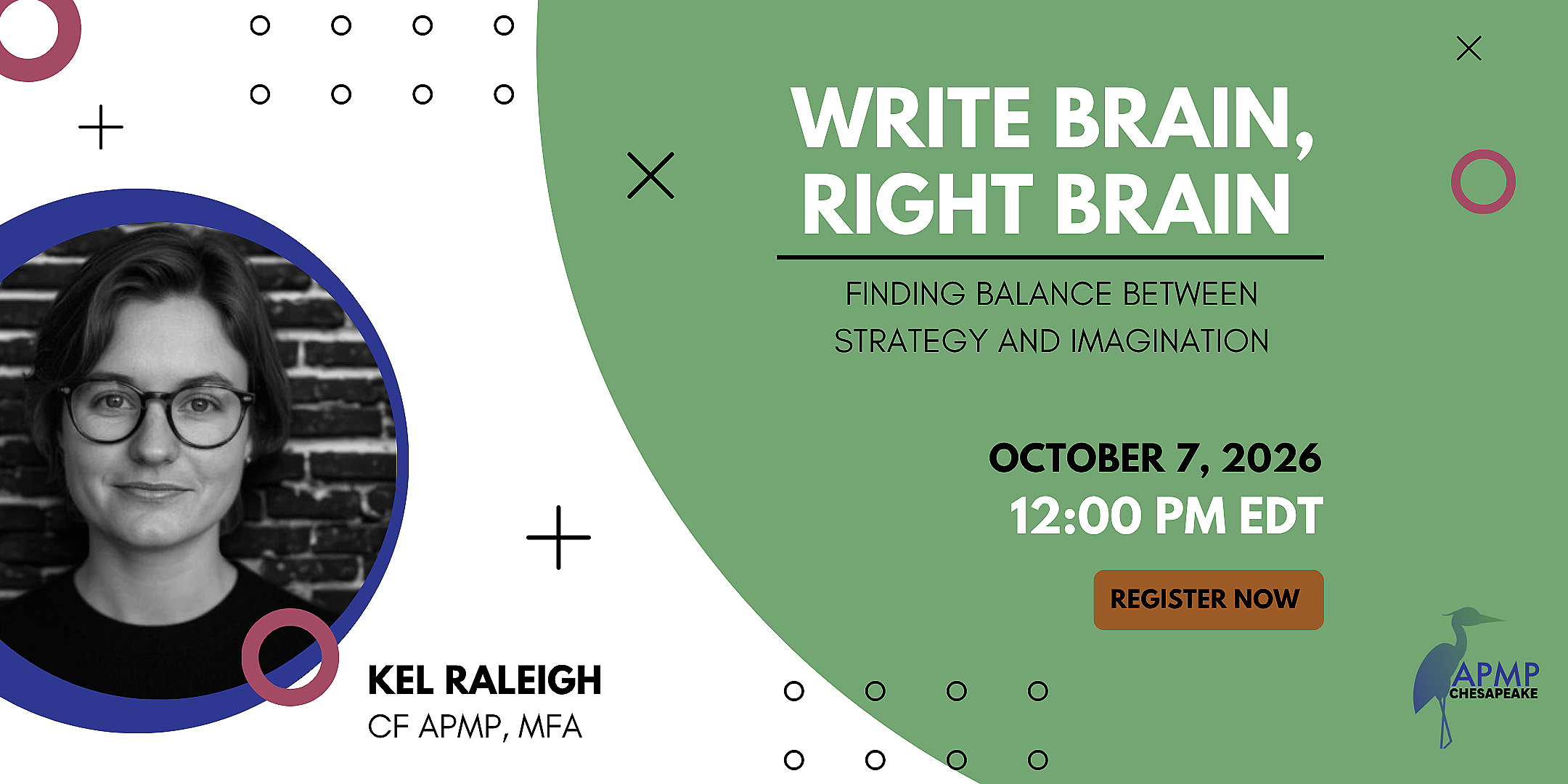 WRITE BRAIN, RIGHT BRAIN

FINDING BALANCE BETWEEN STRATEGY AND IMAGINATION

OCTOBER 7, 2026
12:00 PM EDT

REGISTER NOW

KEL RALEIGH
CF APMP, MFA

APMP
CHESAPEAKE